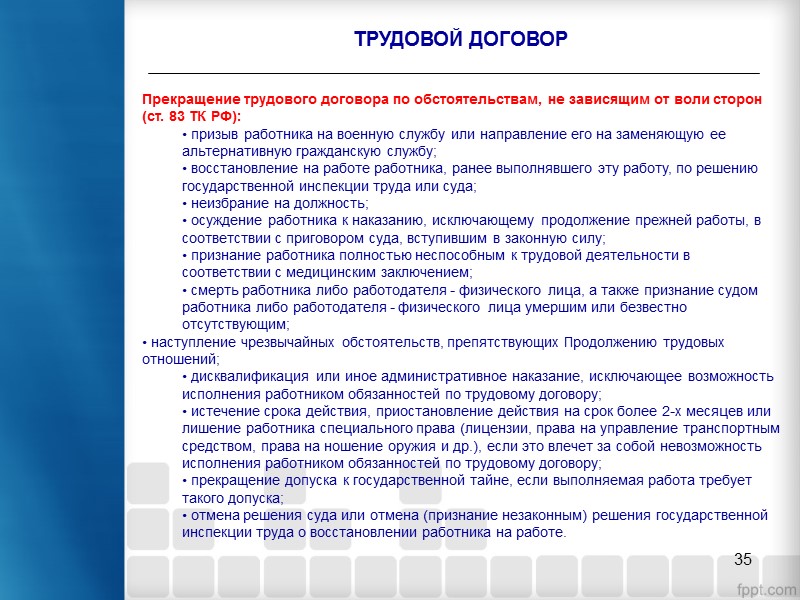 ТРУДОВОЙ ДОГОВОР

Прекращение трудового договора по обстоятельствам, не зависящим от воли сторон (ст. 83 ТК РФ):

• призыв работника на военную службу или направление его на заменяющую ее альтернативную гражданскую службу;
• восстановление на работе работника, ранее выполнявшего эту работу, по решению государственной инспекции труда или суда;
• неизбрание на должность;
• осуждение работника к наказанию, исключающему продолжение прежней работы, в соответствии с приговором суда, вступившим в законную силу;
• признание работника полностью неспособным к трудовой деятельности в соответствии с медицинским заключением;
• смерть работника либо работодателя - физического лица, а также признание судом работника либо работодателя - физического лица умершим или безвестно отсутствующим;
• наступление чрезвычайных обстоятельств, препятствующих Продолжению трудовых отношений;
• дисквалификация или иное административное наказание, исключающее возможность исполнения работником обязанностей по трудовому договору;
• истечение срока действия, приостановление действия на срок более 2-х месяцев или лишение работника специального права (лицензии, права на управление транспортным средством, права на ношение оружия и др.), если это влечет за собой невозможность исполнения работником обязанностей по трудовому договору;
• прекращение допуска к государственной тайне, если выполняемая работа требует такого допуска;
• отмена решения суда или отмена (признание незаконным) решения государственной инспекции труда о восстановлении работника на работе.

35

fppt.com